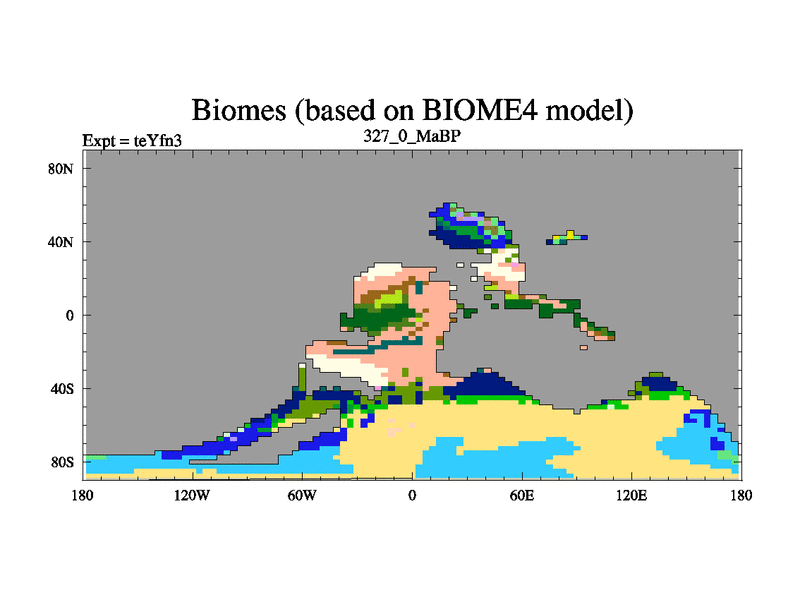 Biomes (based on BIOME4 model)

Expt = teYfn3

327_0_MaBP

80N

40N

0

40S

80S

180

120W

60W

0

60E

120E

180